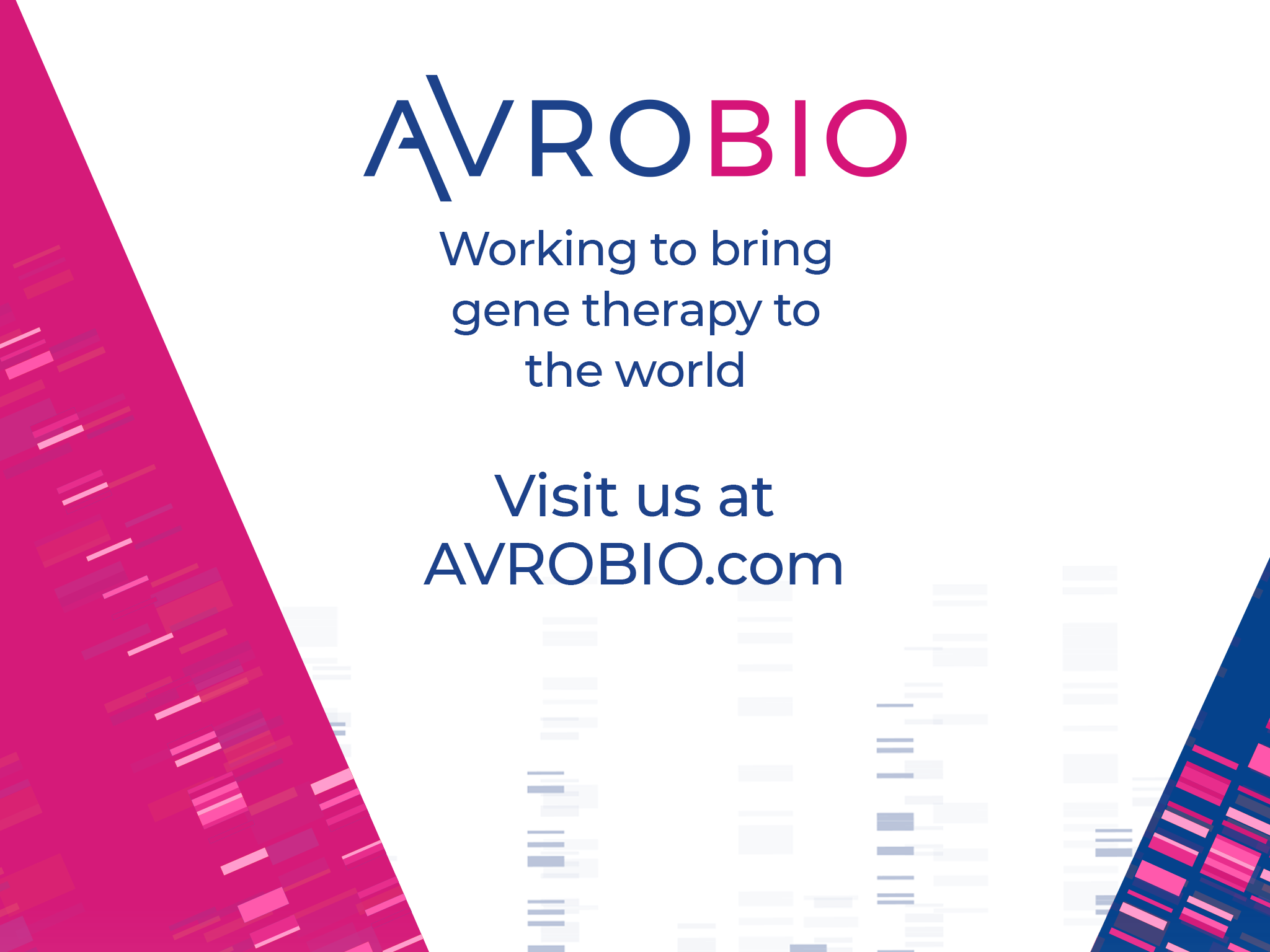 AVROBIO

Working to bring gene therapy to the world

Visit us at AVROBIO.com